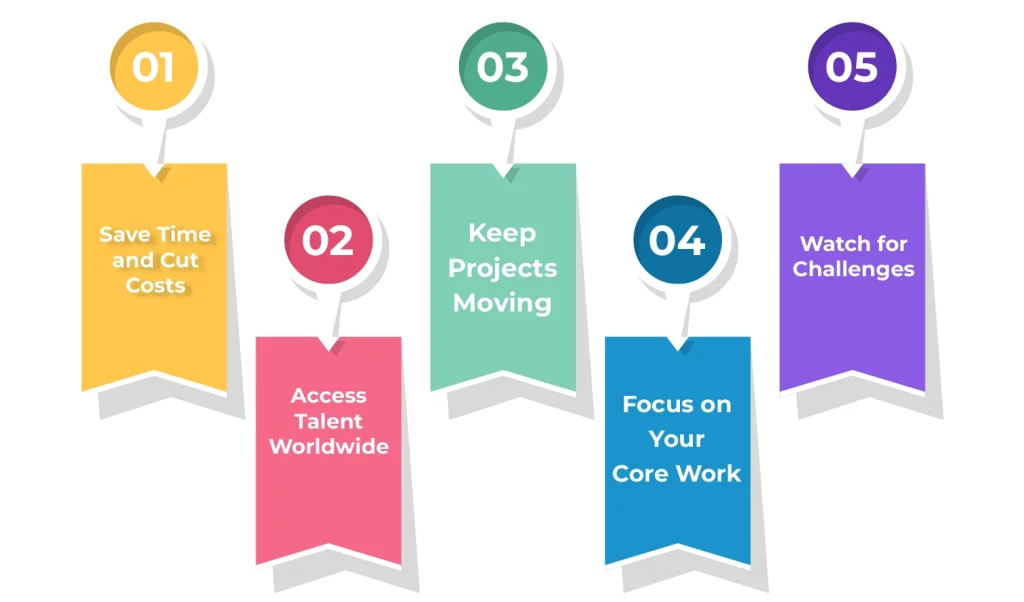 01

Save Time and Cut Costs

02

Access Talent Worldwide

03

Keep Projects Moving

04

Focus on Your Core Work

05

Watch for Challenges